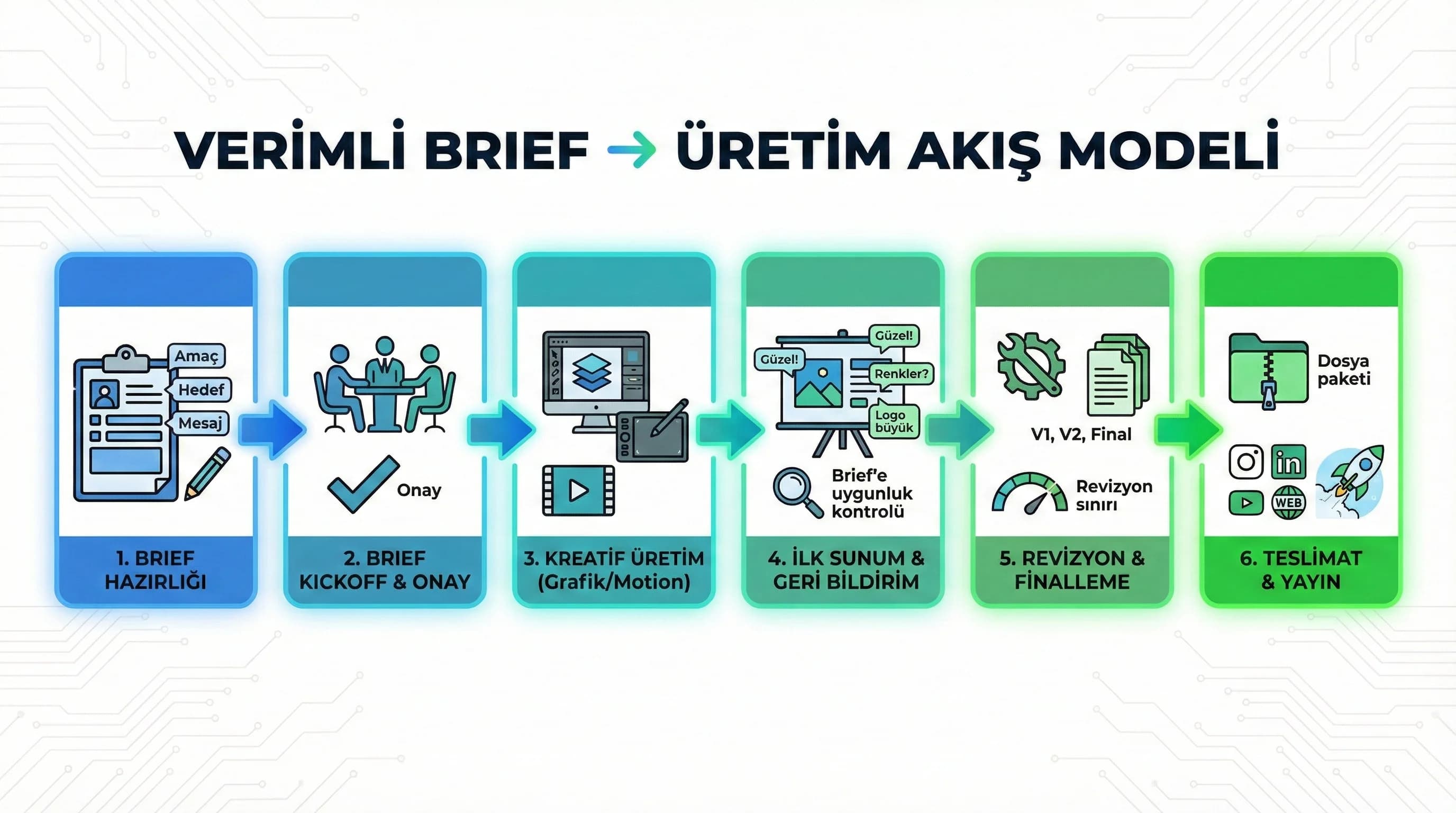 VERİMLİ BRIEF → ÜRETİM AKIŞ MODELİ

Amaç
Hedef
Mesaj

1. BRIEF HAZIRLIĞI

Onay

2. BRIEF KICKOFF & ONAY

3. KREATİF ÜRETİM (Grafik/Motion)

Güzel!
Güzel!
Renkler?
Logo büyük
Brief'e uygunluk kontrolü

4. İLK SUNUM & GERİ BİLDİRİM

V1, V2, Final
Revizyon sınırı

5. REVİZYON & FİNALLEME

Dosya paketi
in
WEB

6. TESLİMAT & YAYIN